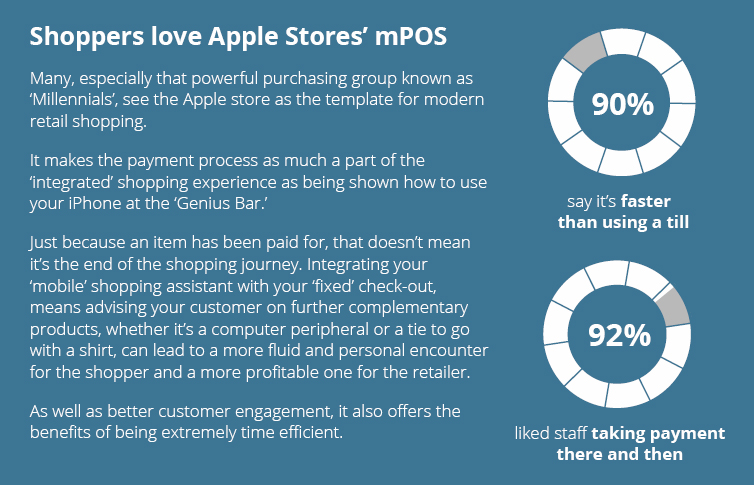 Shoppers love Apple Stores' mPOS

Many, especially that powerful purchasing group known as 'Millennials', see the Apple store as the template for modern retail shopping.

It makes the payment process as much a part of the 'integrated' shopping experience as being shown how to use your iPhone at the 'Genius Bar.'

Just because an item has been paid for, that doesn't mean it's the end of the shopping journey. Integrating your 'mobile' shopping assistant with your 'fixed' check-out, means advising your customer on further complementary products, whether it's a computer peripheral or a tie to go with a shirt, can lead to a more fluid and personal encounter for the shopper and a more profitable one for the retailer.

As well as better customer engagement, it also offers the benefits of being extremely time efficient.

90%

say it's faster than using a till

92%

liked staff taking payment there and then